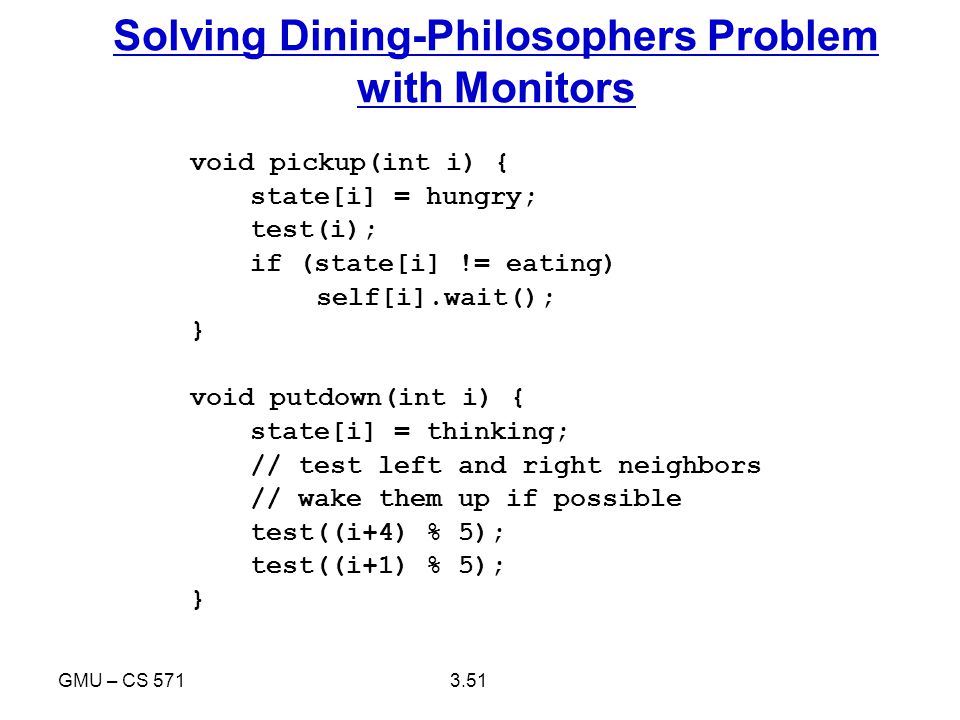 Solving Dining-Philosophers Problem with Monitors

void pickup(int i) {
    state[i] = hungry;
    test(i);
    if (state[i] != eating)
        self[i].wait();
}

void putdown(int i) {
    state[i] = thinking;
    // test left and right neighbors
    // wake them up if possible
    test((i+4) % 5);
    test((i+1) % 5);
}

GMU – CS 571

3.51